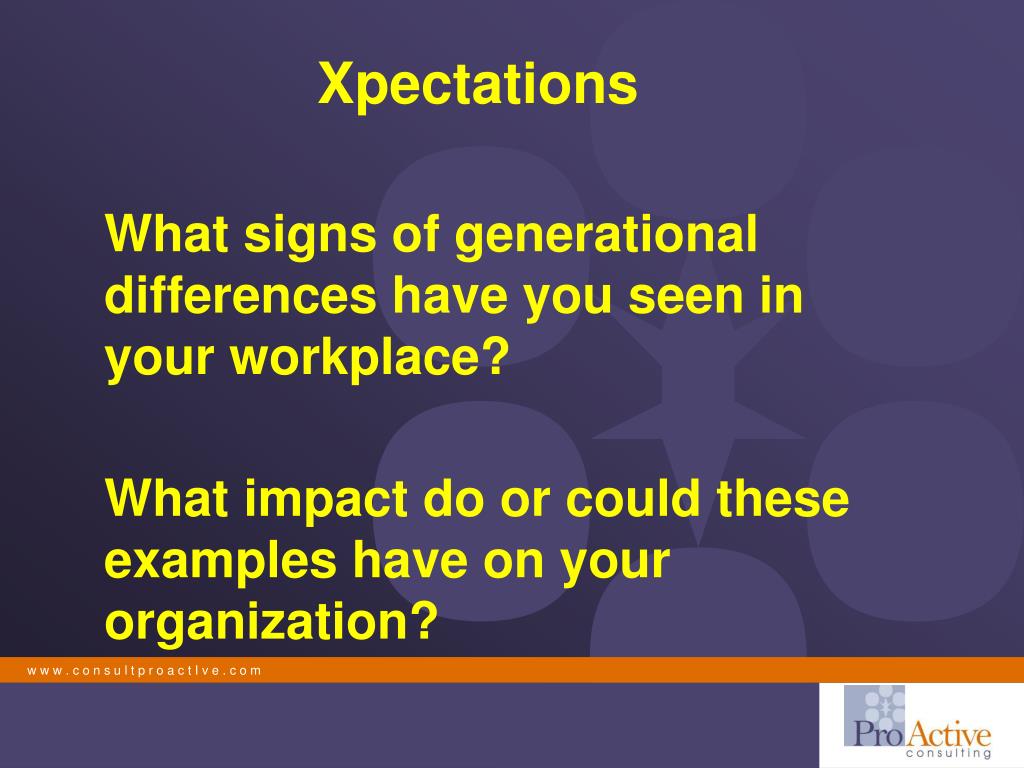 Xpectations

What signs of generational differences have you seen in your workplace?

What impact do or could these examples have on your organization?

www.consultproactive.com

ProActive consulting